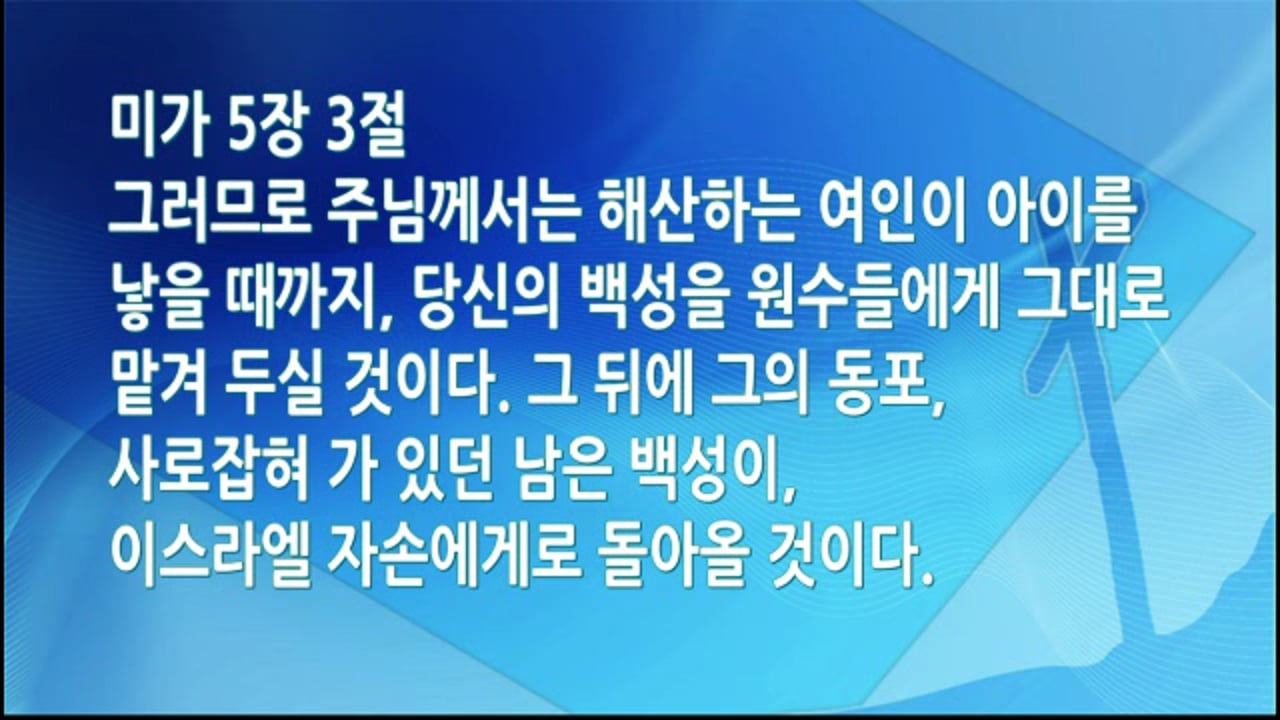 미가 5장 3절
그러므로 주님께서는 해산하는 여인이 아이를 낳을 때까지, 당신의 백성을 원수들에게 그대로 맡겨 두실 것이다. 그 뒤에 그의 동포, 사로잡혀 가 있던 남은 백성이, 이스라엘 자손에게로 돌아올 것이다.